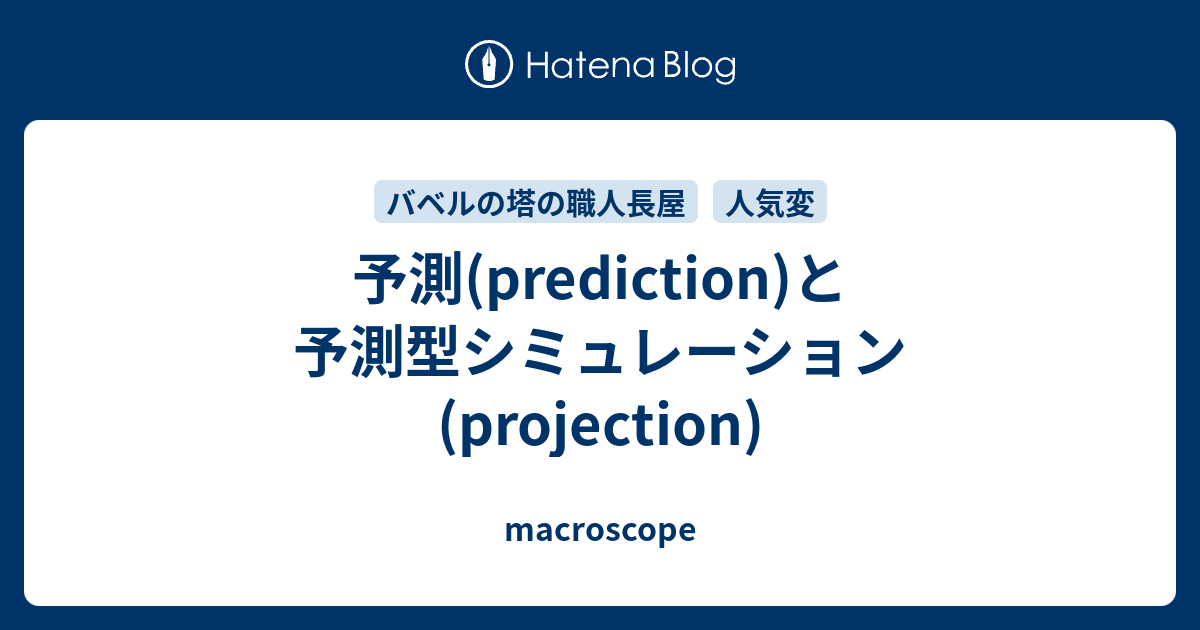 Hatena Blog

バベルの塔の職人長屋

人気変

予測(prediction)と予測型シミュレーション(projection)

macroscope